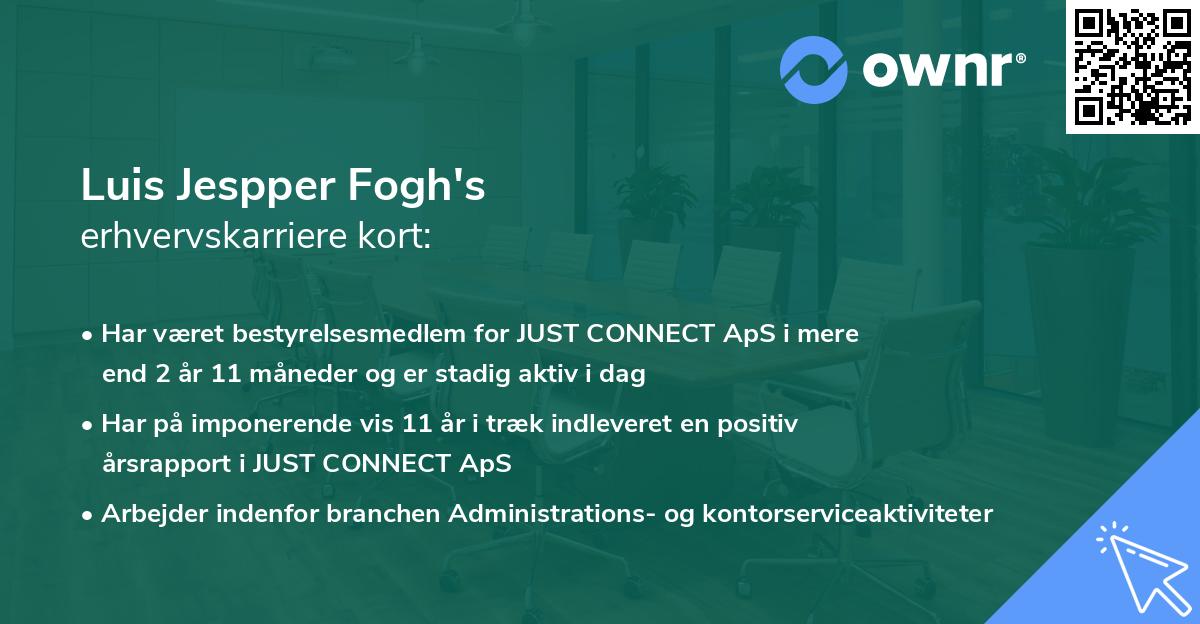 ownr®

Luis Jespper Fogh's
erhvervskarriere kort:

• Har været bestyrelsesmedlem for JUST CONNECT ApS i mere end 2 år 11 måneder og er stadig aktiv i dag

• Har på imponerende vis 11 år i træk indleveret en positiv årsrapport i JUST CONNECT ApS

• Arbejder indenfor branchen Administrations- og kontorserviceaktiviteter